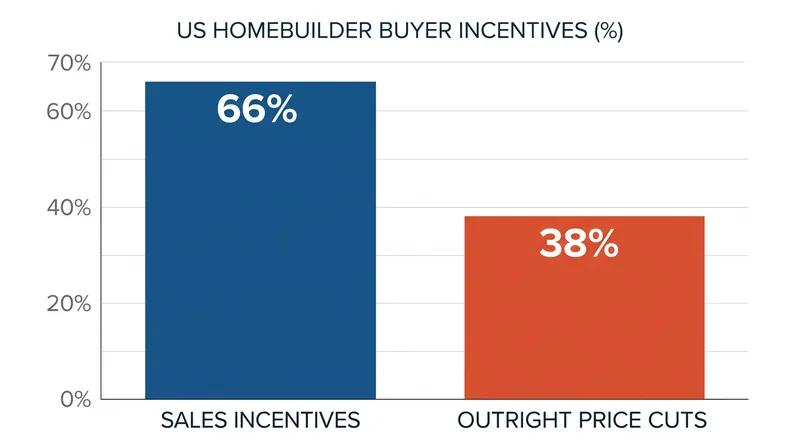 US HOMEBUILDER BUYER INCENTIVES (%)

70%
60%
40%
20%
0%

66%
38%

SALES INCENTIVES
OUTRIGHT PRICE CUTS